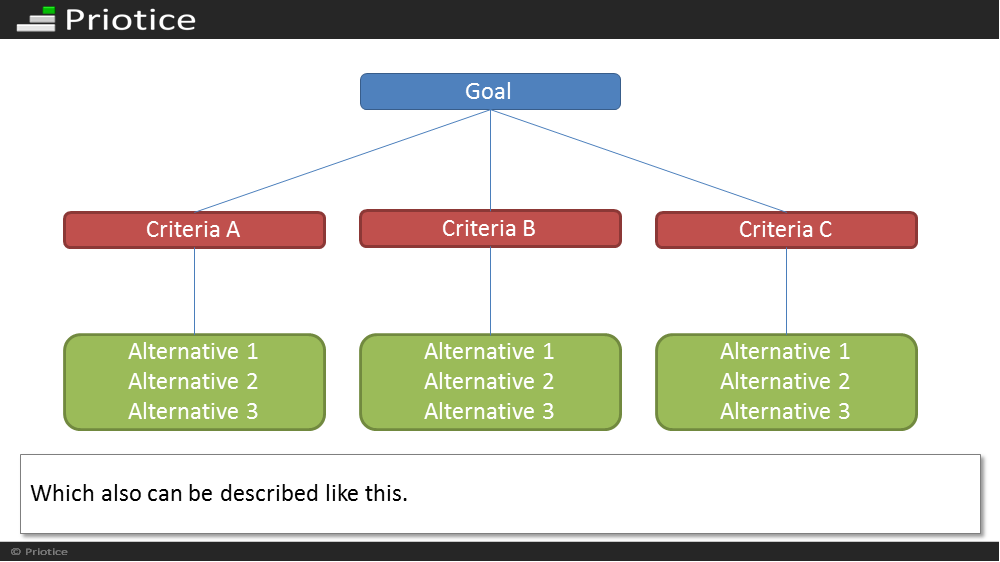 Priotice

Goal

Criteria A

Criteria B

Criteria C

Alternative 1
Alternative 2
Alternative 3

Alternative 1
Alternative 2
Alternative 3

Alternative 1
Alternative 2
Alternative 3

Which also can be described like this.

© Priotice